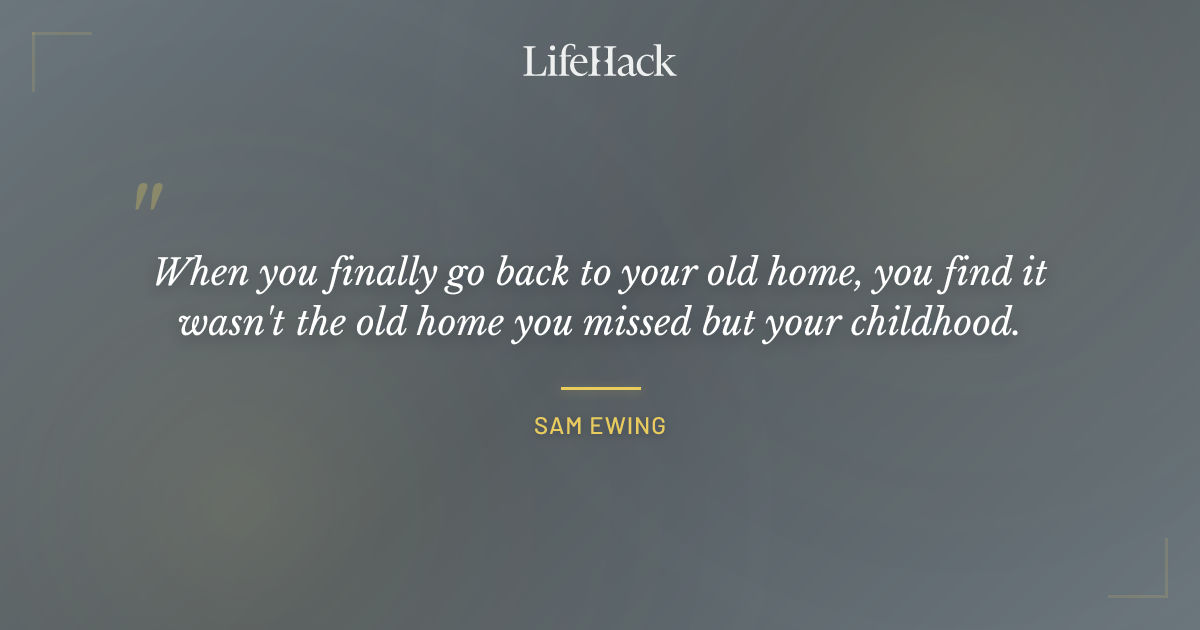 LifeHack

"

When you finally go back to your old home, you find it wasn't the old home you missed but your childhood.

SAM EWING